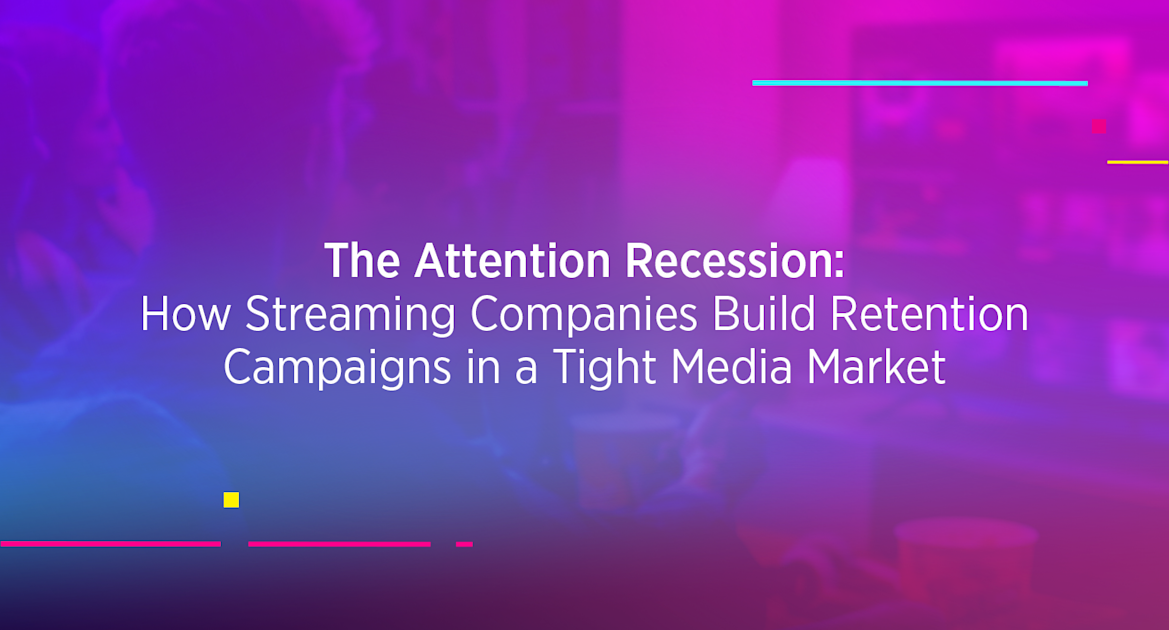 The Attention Recession:
How Streaming Companies Build Retention Campaigns in a Tight Media Market